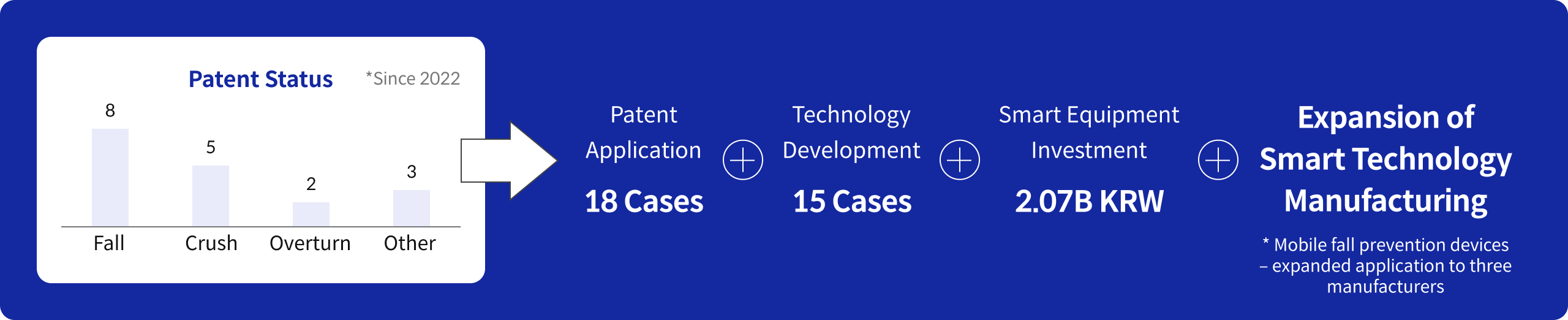 Patent Status

*Since 2022

8

5

2

3

Fall

Crush

Overturn

Other

Patent Application

18 Cases

Technology Development

15 Cases

Smart Equipment Investment

2.07B KRW

Expansion of Smart Technology Manufacturing

* Mobile fall prevention devices – expanded application to three manufacturers